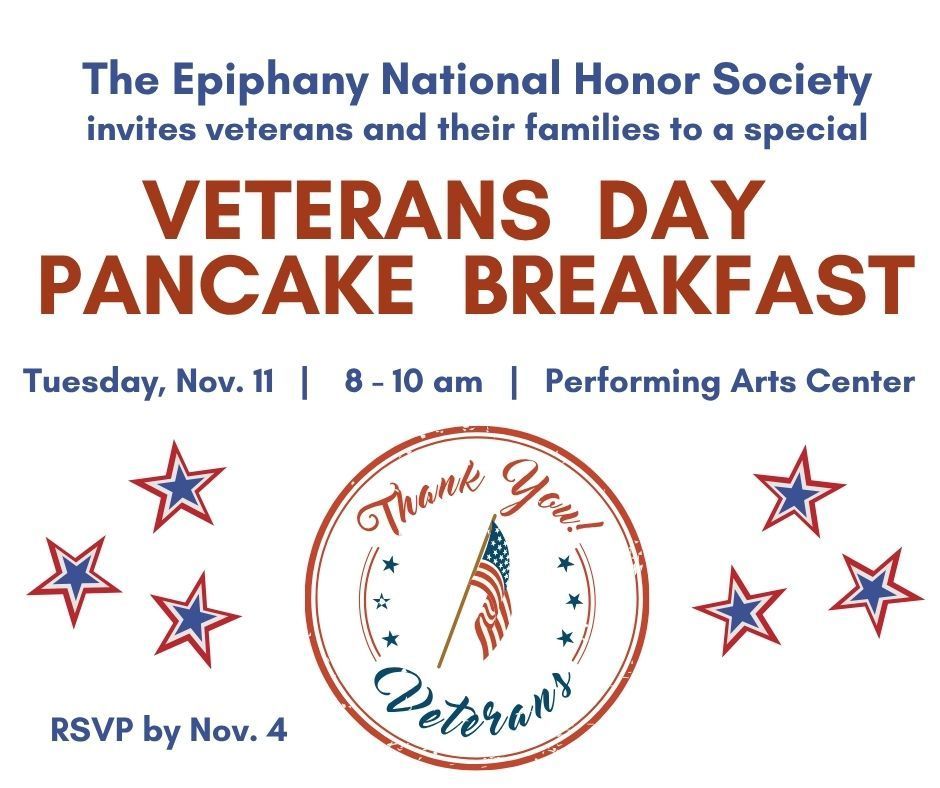 The Epiphany National Honor Society
invites veterans and their families to a special

VETERANS DAY
PANCAKE BREAKFAST

Tuesday, Nov. 11 | 8 - 10 am | Performing Arts Center

Thank You!
Veterans

RSVP by Nov. 4